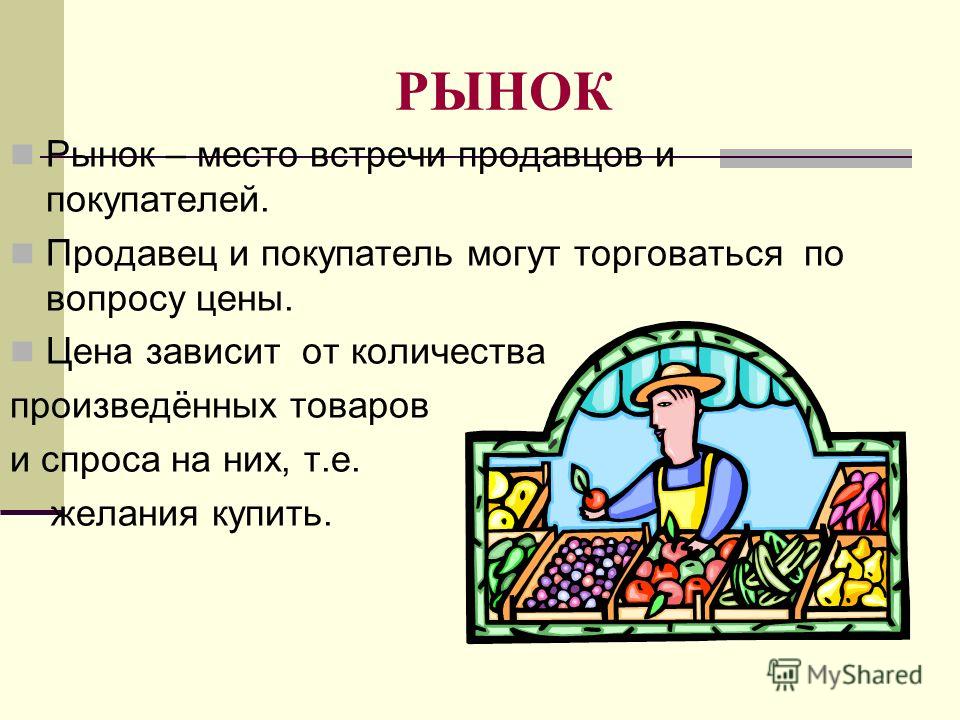 РЫНОК

Рынок – место встречи продавцов и покупателей.

Продавец и покупатель могут торговаться по вопросу цены.

Цена зависит от количества произведённых товаров и спроса на них, т.е. желания купить.

MyShared